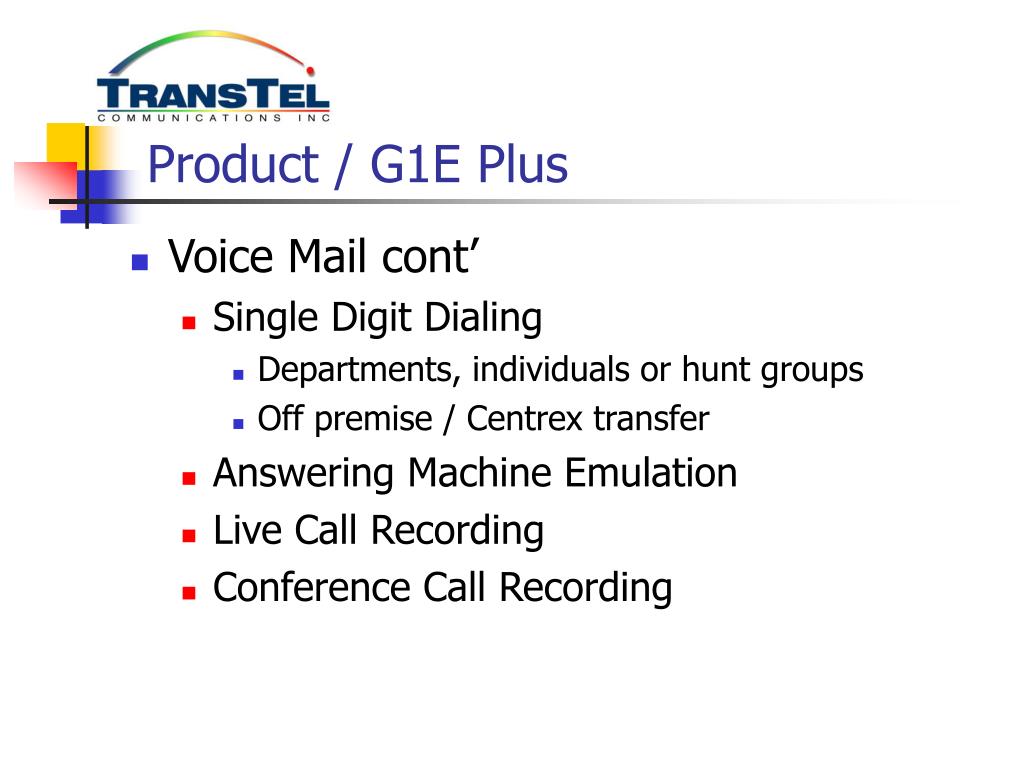 TRANSTEL
COMMUNICATIONS INC

Product / G1E Plus

Voice Mail cont’

Single Digit Dialing

Departments, individuals or hunt groups

Off premise / Centrex transfer

Answering Machine Emulation

Live Call Recording

Conference Call Recording